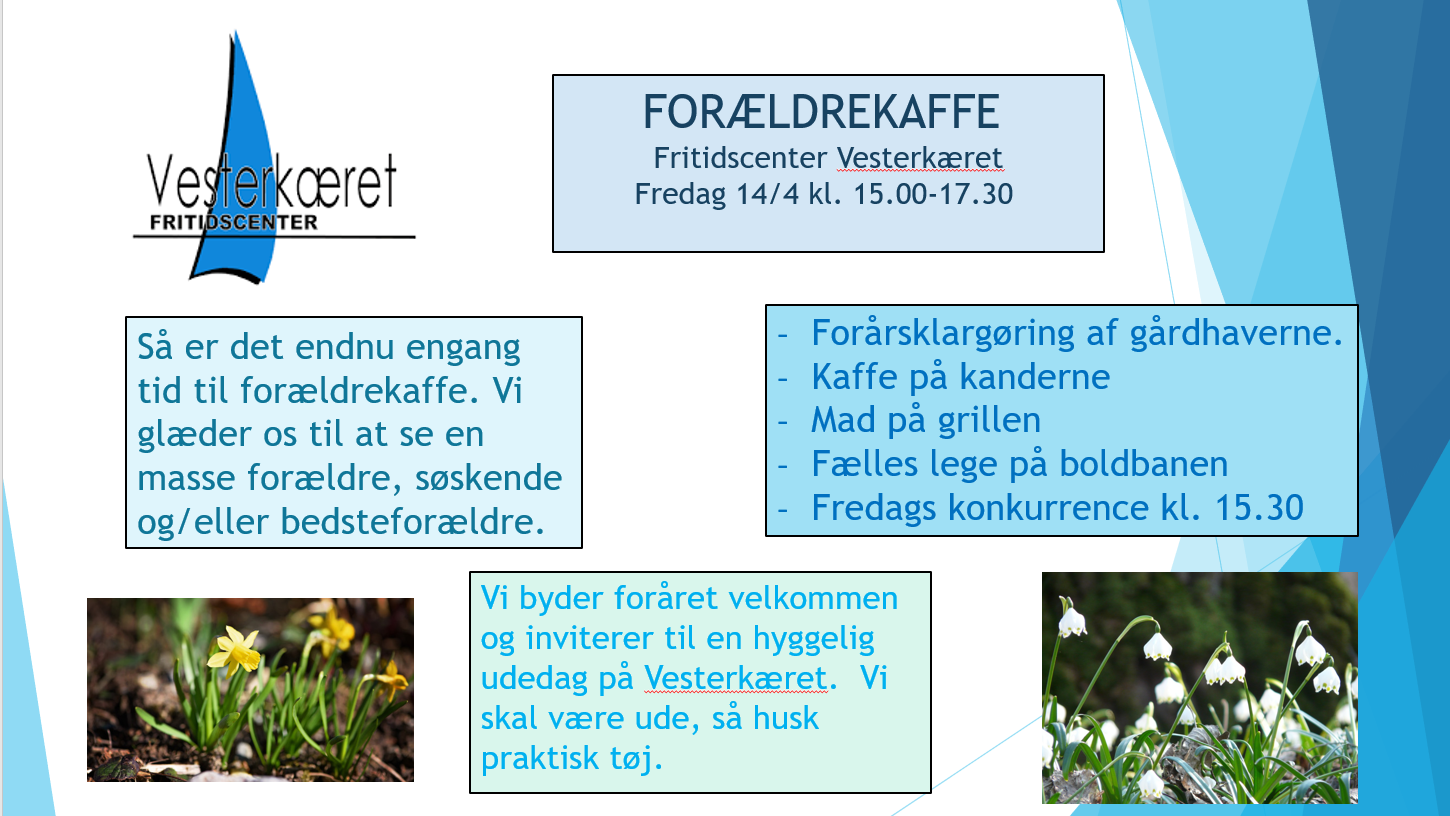 Vesterkæret
FRITIDSCENTER

FORÆLDREKAFFE
Fritidscenter Vesterkæret
Fredag 14/4 kl. 15.00-17.30

Så er det endnu engang tid til forældrekaffe. Vi glæder os til at se en masse forældre, søskende og/eller bedsteforældre.

- Forårsklargøring af gårdhaverne.
- Kaffe på kanderne
- Mad på grillen
- Fælles lege på boldbanen
- Fredags konkurrence kl. 15.30

Vi byder foråret velkommen og inviterer til en hyggelig udedag på Vesterkæret. Vi skal være ude, så husk praktisk tøj.